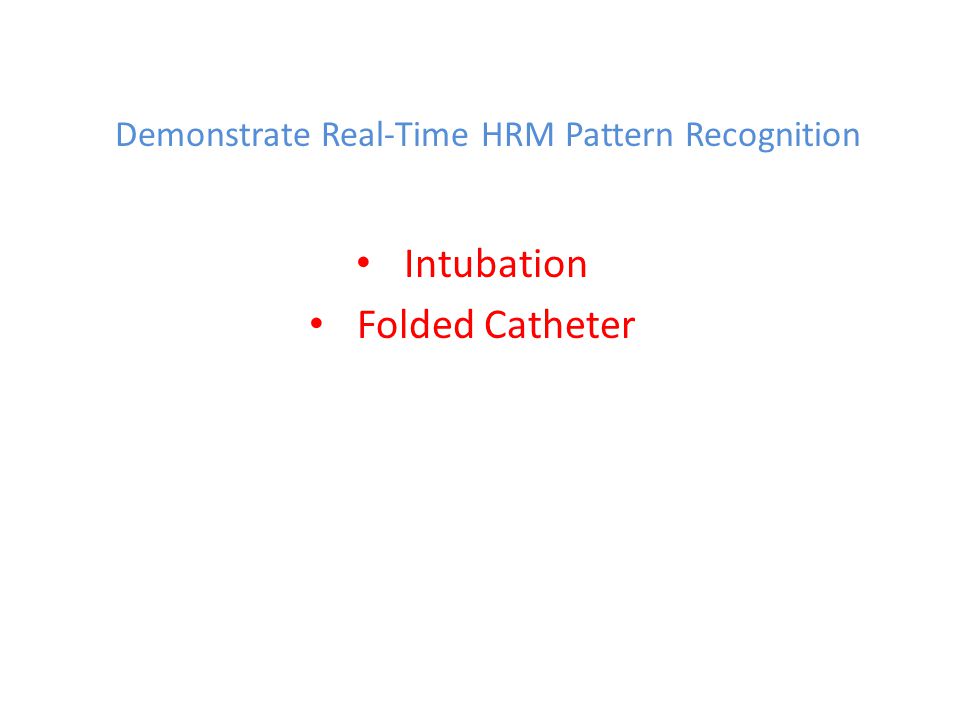 Demonstrate Real-Time HRM Pattern Recognition

• Intubation
• Folded Catheter